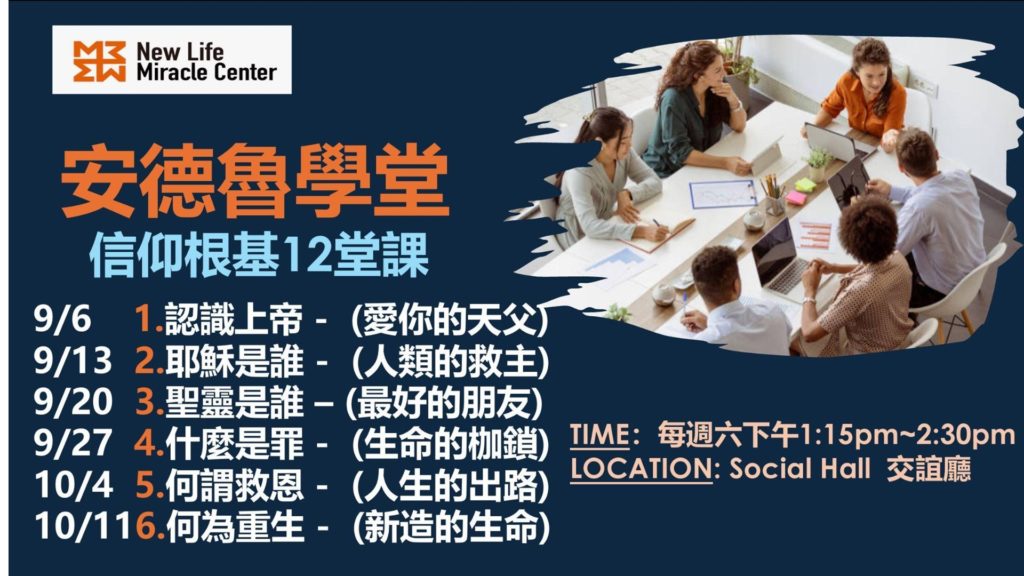 New Life
Miracle Center

安德魯學堂
信仰根基12堂課

9/6 1.認識上帝 - (愛你的天父)
9/13 2.耶穌是誰 - (人類的救主)
9/20 3.聖靈是誰 – (最好的朋友)
9/27 4.什麼是罪 - (生命的枷鎖)
10/4 5.何謂救恩 - (人生的出路)
10/11 6.何為重生 - (新造的生命)

TIME: 每週六下午1:15pm~2:30pm
LOCATION: Social Hall 交誼廳